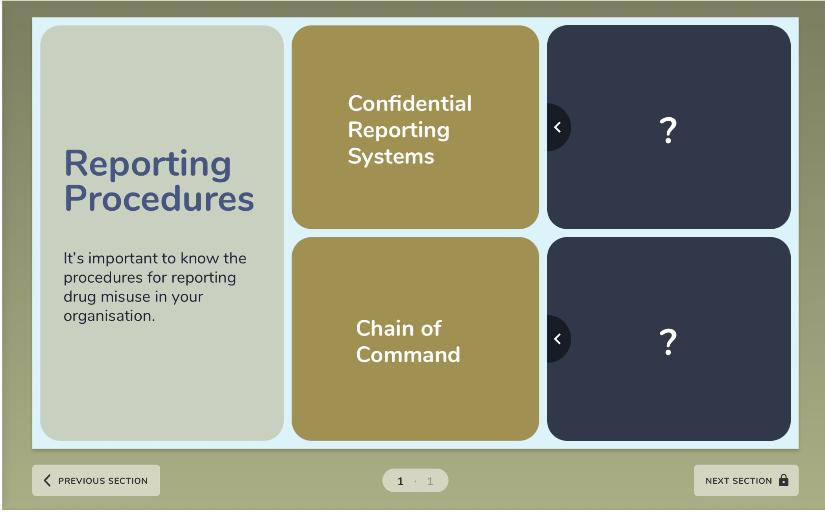 Reporting Procedures

It's important to know the procedures for reporting drug misuse in your organisation.

Confidential Reporting Systems

?

Chain of Command

?

PREVIOUS SECTION

1 · 1

NEXT SECTION